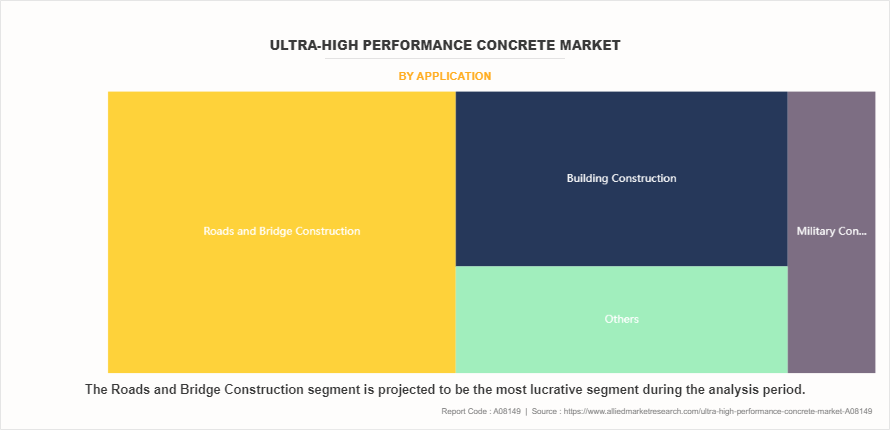 ULTRA-HIGH PERFORMANCE CONCRETE MARKET

BY APPLICATION

Roads and Bridge Construction

Building Construction

Others

Military Con...

The Roads and Bridge Construction segment is projected to be the most lucrative segment during the analysis period.

Report Code : A08149 | Source : https://www.alliedmarketresearch.com/ultra-high-performance-concrete-market-A08149